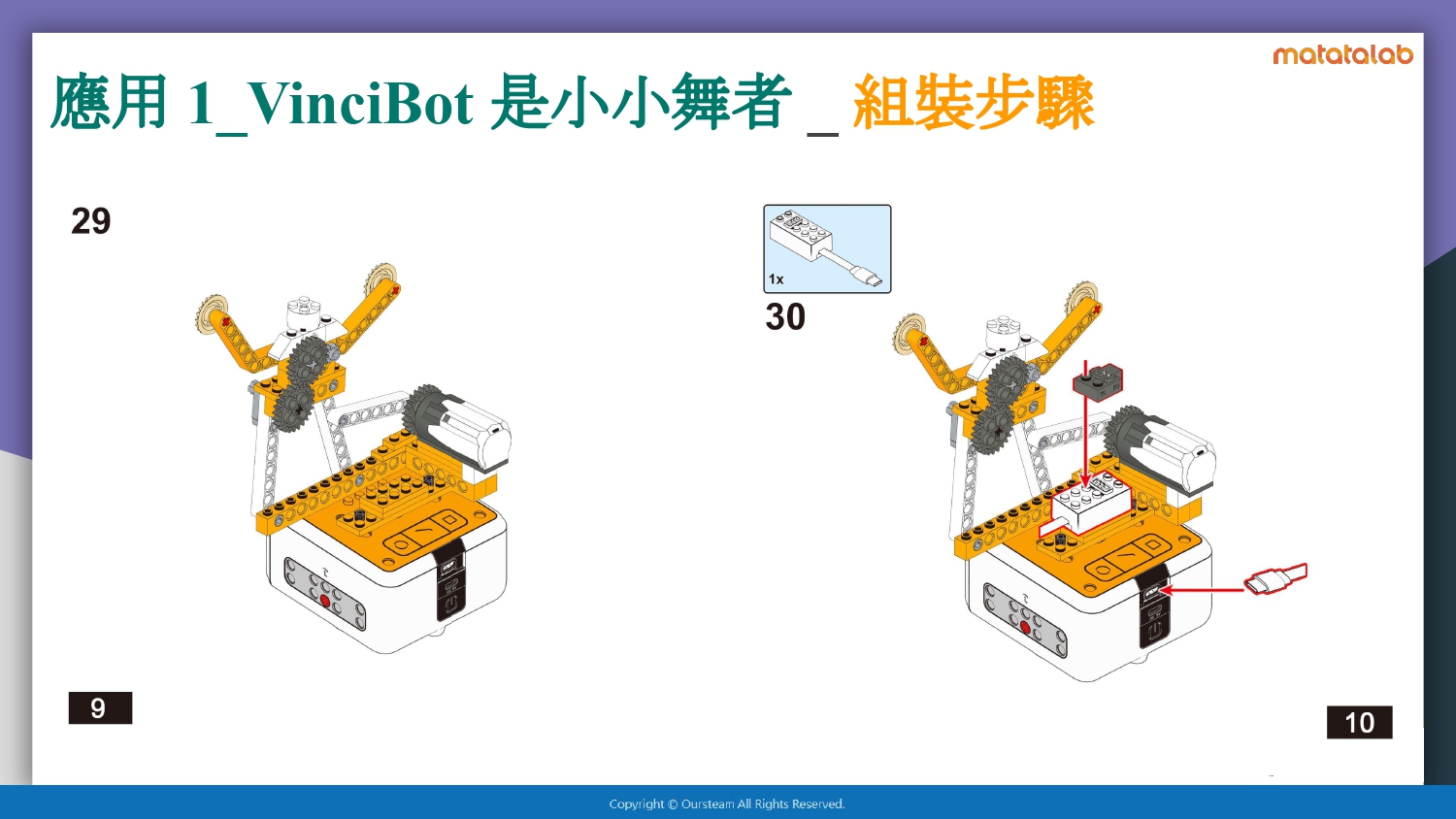 matatalab

應用 1_VinciBot 是小小舞者 _ 組裝步驟

29

1x

30

9

10

Copyright © Oursteam All Rights Reserved.